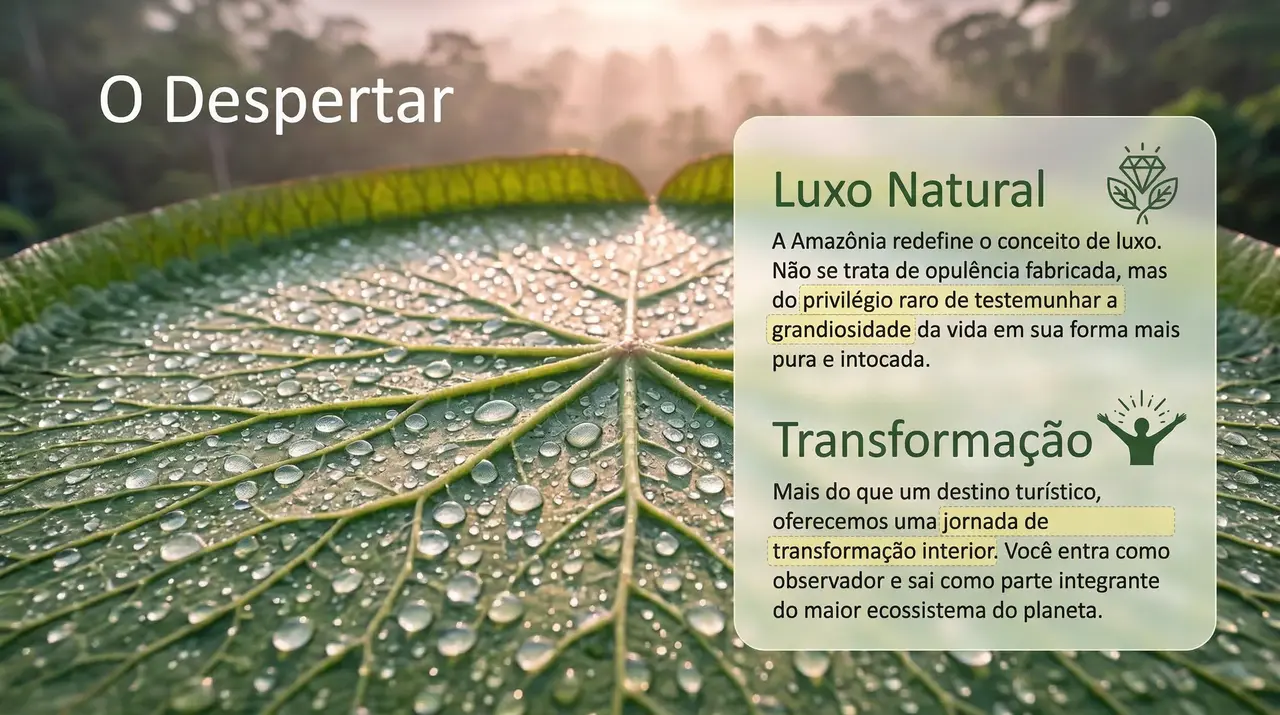 O Despertar

Luxo Natural

A Amazônia redefine o conceito de luxo. Não se trata de opulência fabricada, mas do privilégio raro de testemunhar a grandiosidade da vida em sua forma mais pura e intocada.

Transformação

Mais do que um destino turístico, oferecemos uma jornada de transformação interior. Você entra como observador e sai como parte integrante do maior ecossistema do planeta.